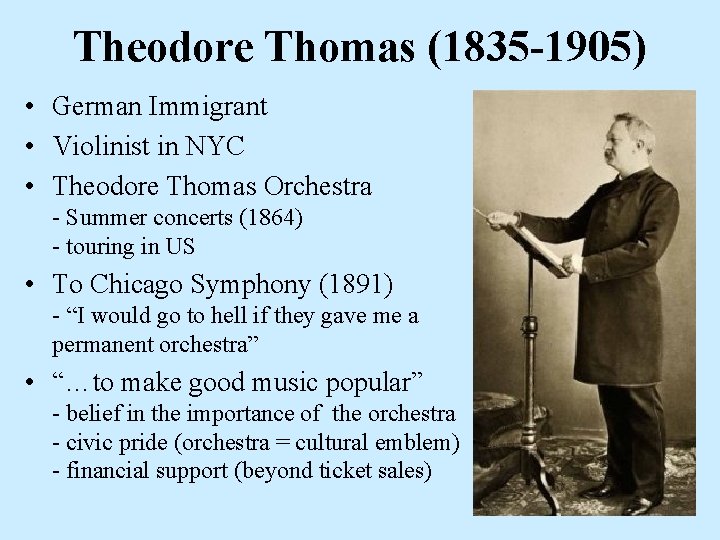 Theodore Thomas (1835-1905)

• German Immigrant
• Violinist in NYC
• Theodore Thomas Orchestra
- Summer concerts (1864)
- touring in US
• To Chicago Symphony (1891)
- “I would go to hell if they gave me a permanent orchestra”
• “…to make good music popular”
- belief in the importance of the orchestra
- civic pride (orchestra = cultural emblem)
- financial support (beyond ticket sales)